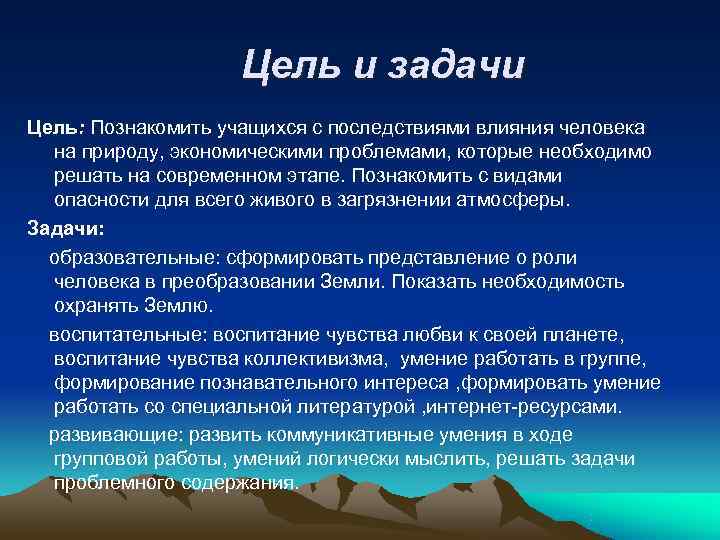 Цель и задачи

Цель: Познакомить учащихся с последствиями влияния человека на природу, экономическими проблемами, которые необходимо решать на современном этапе. Познакомить с видами опасности для всего живого в загрязнении атмосферы.

Задачи:

образовательные: сформировать представление о роли человека в преобразовании Земли. Показать необходимость охранять Землю.

воспитательные: воспитание чувства любви к своей планете, воспитание чувства коллективизма, умение работать в группе, формирование познавательного интереса ,формировать умение работать со специальной литературой ,интернет-ресурсами.

развивающие: развить коммуникативные умения в ходе групповой работы, умений логически мыслить, решать задачи проблемного содержания.